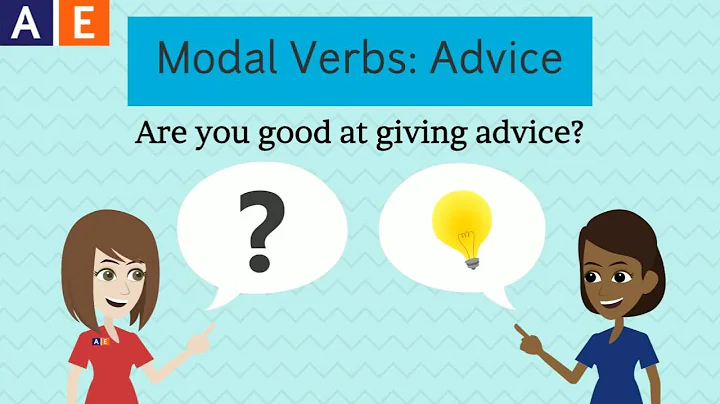 A E

Modal Verbs: Advice

Are you good at giving advice?

?

A E